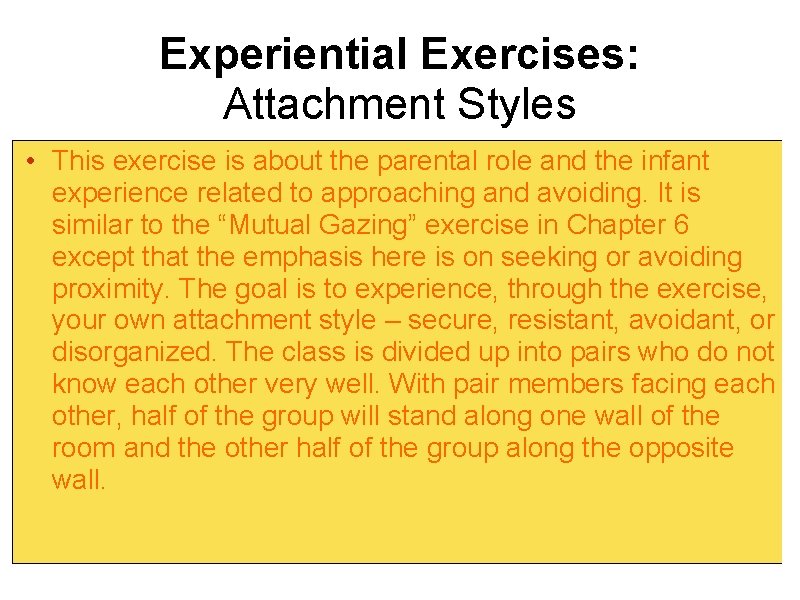 Experiential Exercises:
Attachment Styles

• This exercise is about the parental role and the infant experience related to approaching and avoiding. It is similar to the “Mutual Gazing” exercise in Chapter 6 except that the emphasis here is on seeking or avoiding proximity. The goal is to experience, through the exercise, your own attachment style – secure, resistant, avoidant, or disorganized. The class is divided up into pairs who do not know each other very well. With pair members facing each other, half of the group will stand along one wall of the room and the other half of the group along the opposite wall.